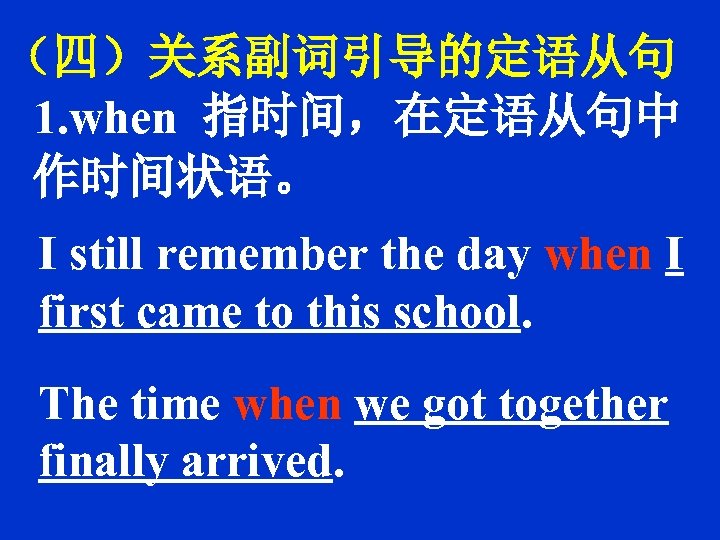 （四）关系副词引导的定语从句

1.when 指时间，在定语从句中作时间状语。

I still remember the day when I first came to this school.

The time when we got together finally arrived.